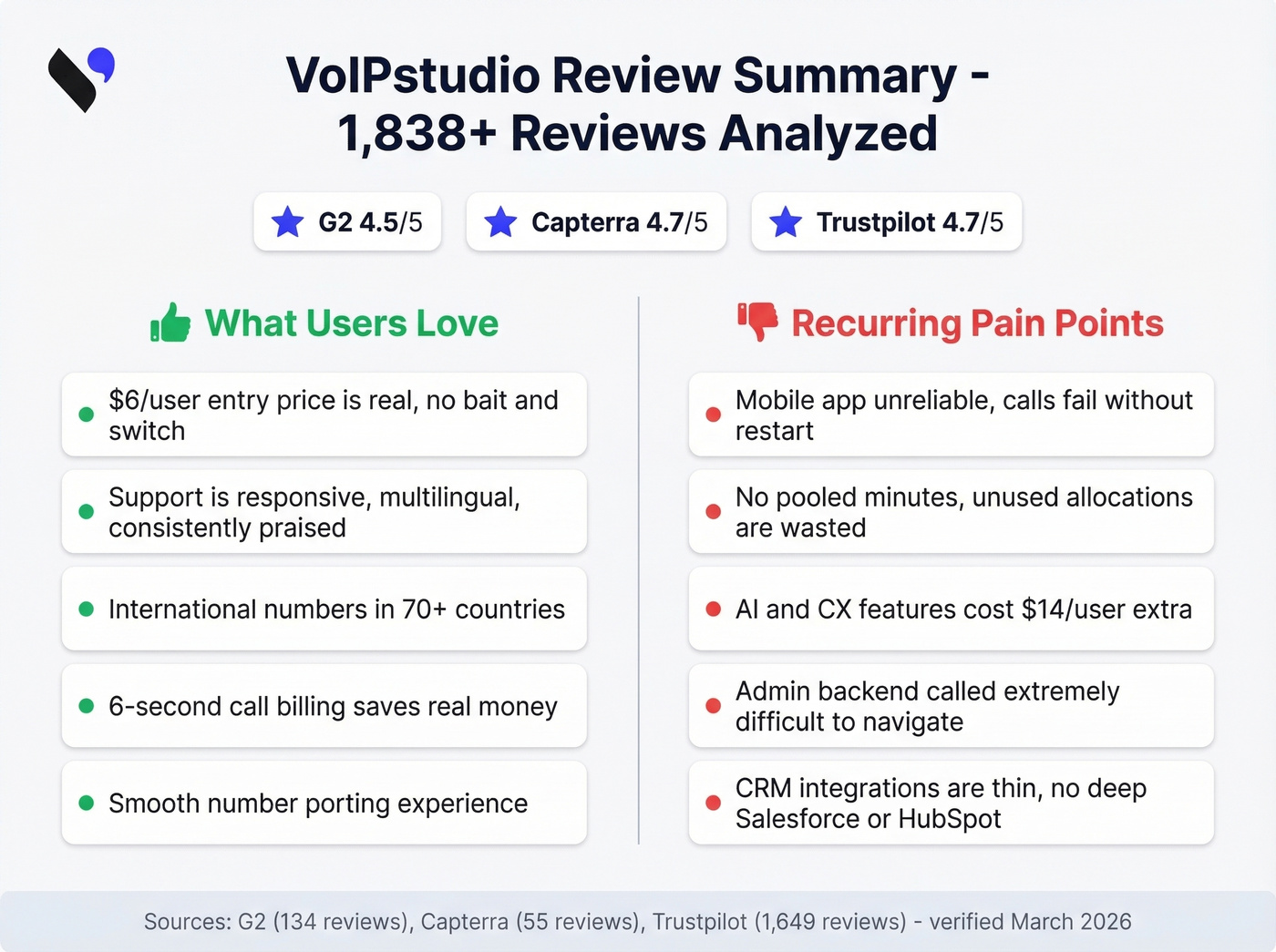 VoIPstudio Review Summary - 1,838+ Reviews Analyzed

G2 4.5/5
Capterra 4.7/5
Trustpilot 4.7/5

What Users Love

$6/user entry price is real, no bait and switch

Support is responsive, multilingual, consistently praised

International numbers in 70+ countries

6-second call billing saves real money

Smooth number porting experience

Recurring Pain Points

Mobile app unreliable, calls fail without restart

No pooled minutes, unused allocations are wasted

AI and CX features cost $14/user extra

Admin backend called extremely difficult to navigate

CRM integrations are thin, no deep Salesforce or HubSpot

Sources: G2 (134 reviews), Capterra (55 reviews), Trustpilot (1,649 reviews) - verified March 2026